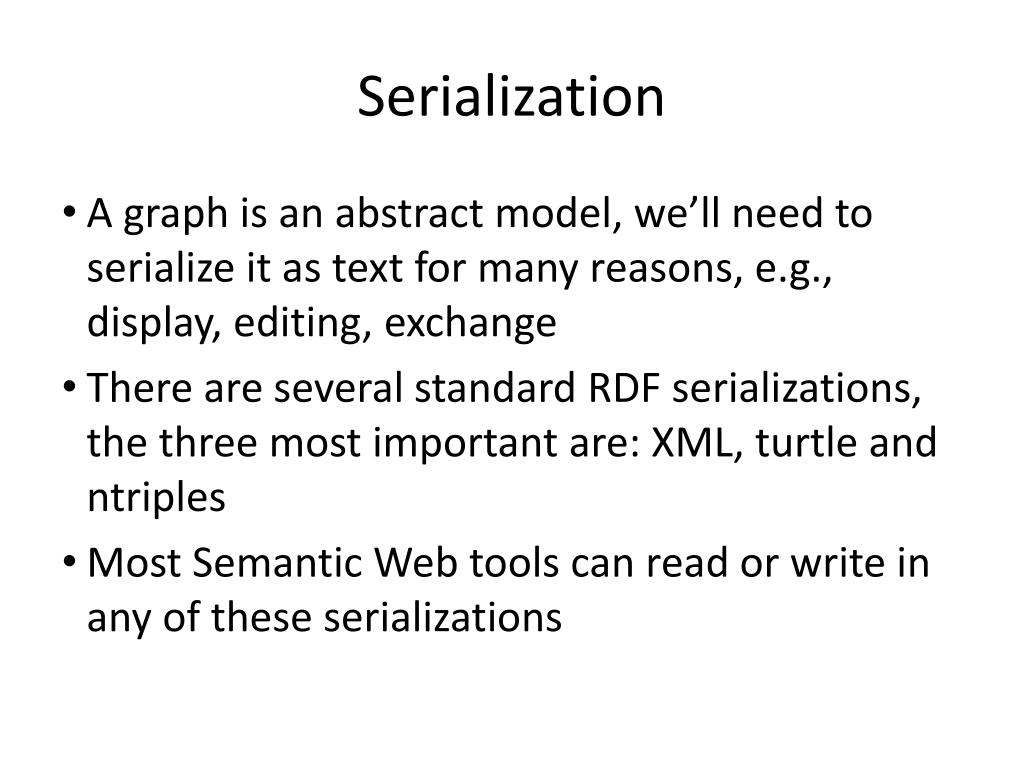 Serialization

• A graph is an abstract model, we'll need to serialize it as text for many reasons, e.g., display, editing, exchange

• There are several standard RDF serializations, the three most important are: XML, turtle and ntriples

• Most Semantic Web tools can read or write in any of these serializations